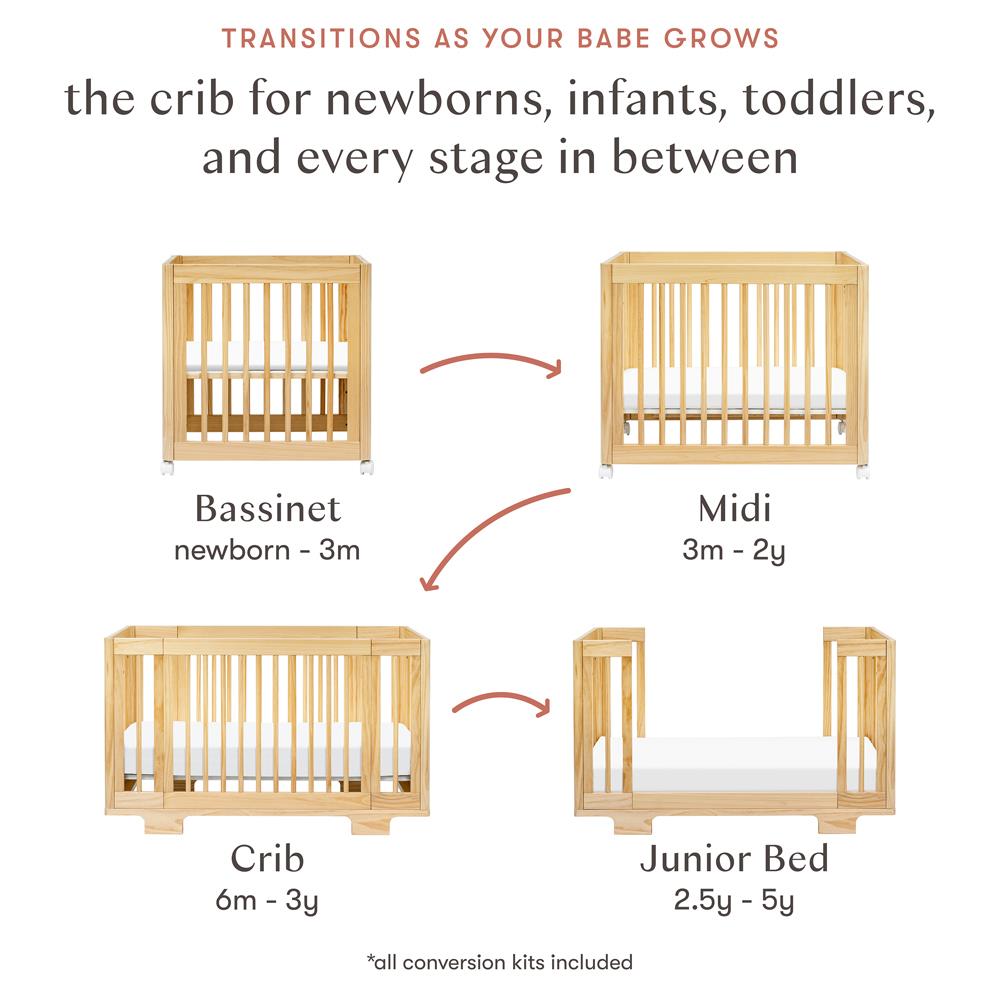 TRANSITIONS AS YOUR BABE GROWS

the crib for newborns, infants, toddlers, and every stage in between

Bassinet
newborn - 3m

Midi
3m - 2y

Crib
6m - 3y

Junior Bed
2.5y - 5y

*all conversion kits included